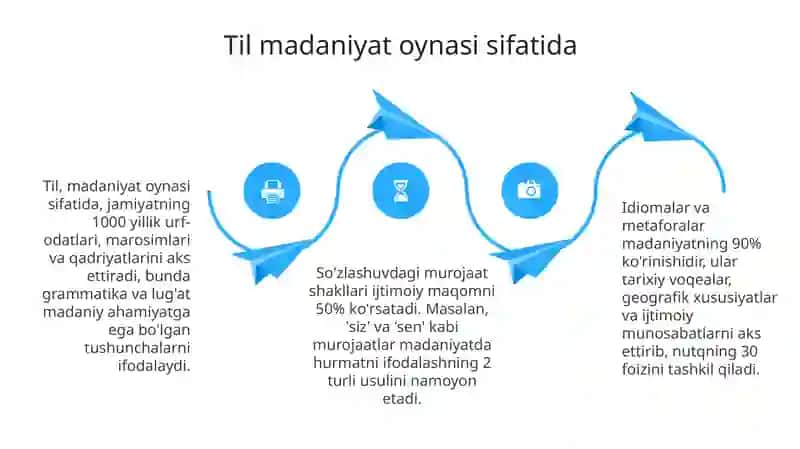 Til madaniyat oynasi sifatida

Til, madaniyat oynasi sifatida, jamiyatning 1000 yillik urf-odatlari, marosimlari va qadriyatlarini aks ettiradi, bunda grammatika va lug'at madaniy ahamiyatga ega bo'lgan tushunchalarni ifodalaydi.

So'zlashuvdagi murojaat shakllari ijtimoiy maqomni 50% ko'rsatadi. Masalan, 'siz' va 'sen' kabi murojaatlar madaniyatda hurmatni ifodalashning 2 turli usulini namoyon etadi.

Idiomalar va metaforalar madaniyatning 90% ko'rinishidir, ular tarixiy voqealar, geografik xususiyatlar va ijtimoiy munosabatlarni aks ettirib, nutqning 30 foizini tashkil qiladi.